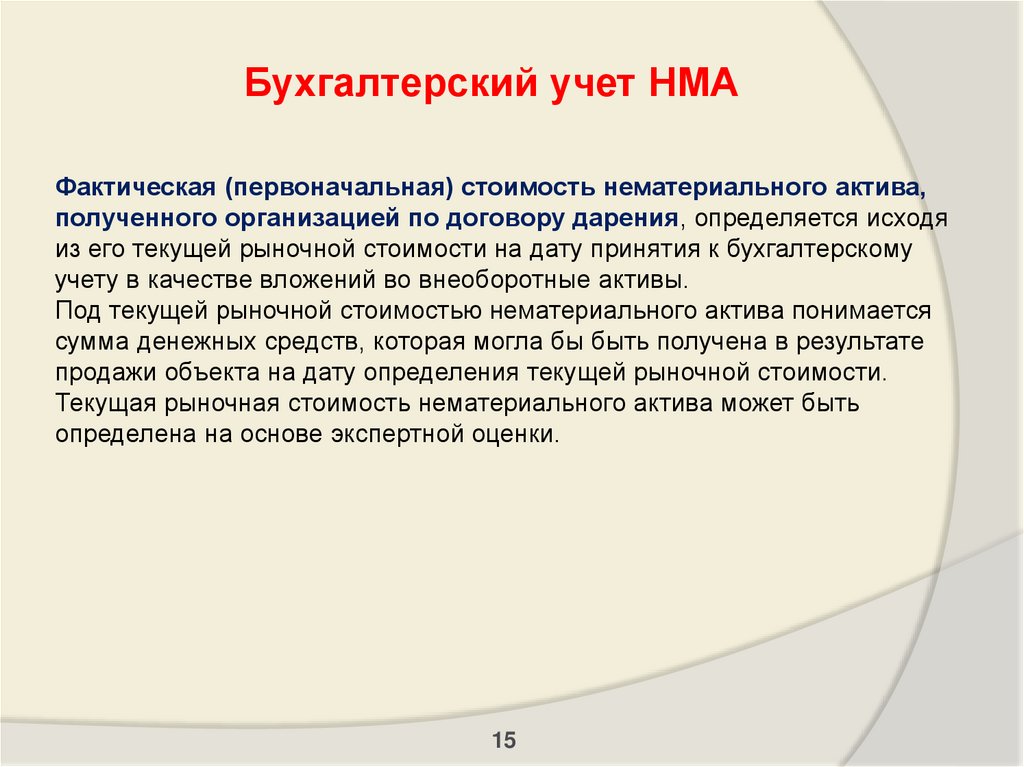 Бухгалтерский учет НМА

Фактическая (первоначальная) стоимость нематериального актива, полученного организацией по договору дарения, определяется исходя из его текущей рыночной стоимости на дату принятия к бухгалтерскому учету в качестве вложений во внеоборотные активы.
Под текущей рыночной стоимостью нематериального актива понимается сумма денежных средств, которая могла бы быть получена в результате продажи объекта на дату определения текущей рыночной стоимости.
Текущая рыночная стоимость нематериального актива может быть определена на основе экспертной оценки.

15